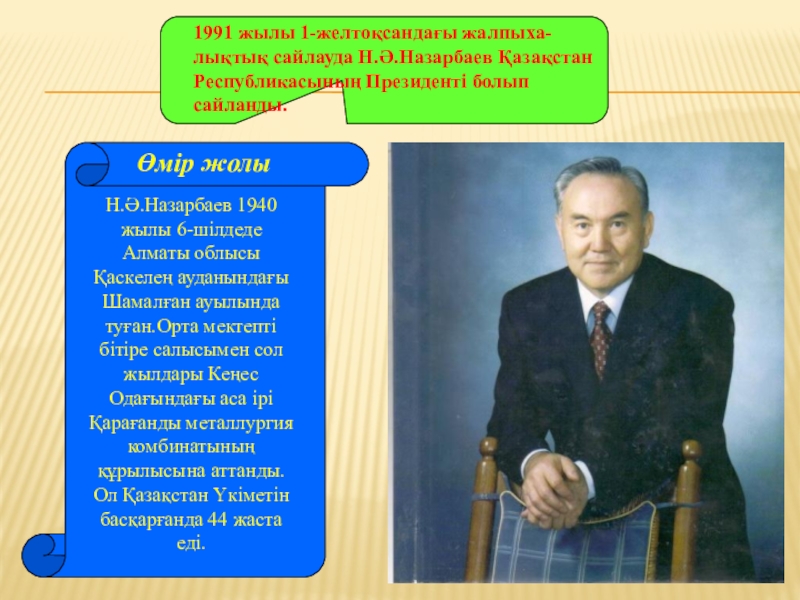 1991 жылы 1-желтоқсандағы жалпыхалықтық сайлауда Н.Ә.Назарбаев Қазақстан Республикасының Президенті болып сайланды.

Өмір жолы

Н.Ә.Назарбаев 1940 жылы 6-шілдеде Алматы облысы Қаскелең ауданындағы Шамалған ауылында туған.Орта мектепті бітіре салысымен сол жылдары Кеңес Одағындағы аса ірі Қарағанды металлургия комбинатының құрылысына аттанды. Ол Қазақстан Үкіметін басқарғанда 44 жаста еді.